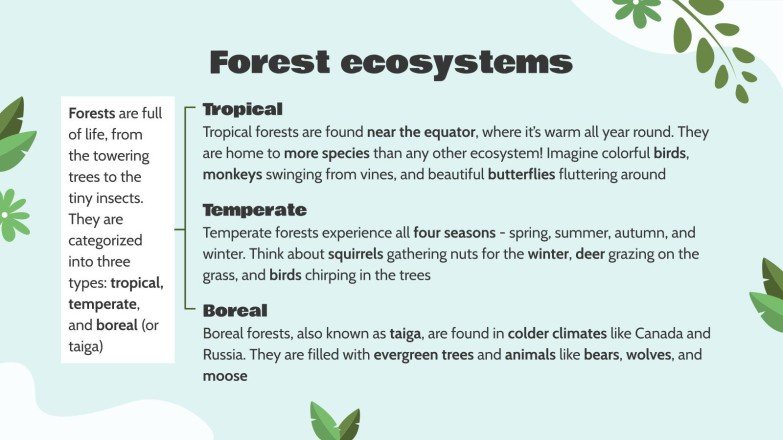 Forest ecosystems

Forests are full of life, from the towering trees to the tiny insects. They are categorized into three types: tropical, temperate, and boreal (or taiga)

Tropical
Tropical forests are found near the equator, where it's warm all year round. They are home to more species than any other ecosystem! Imagine colorful birds, monkeys swinging from vines, and beautiful butterflies fluttering around

Temperate
Temperate forests experience all four seasons - spring, summer, autumn, and winter. Think about squirrels gathering nuts for the winter, deer grazing on the grass, and birds chirping in the trees

Boreal
Boreal forests, also known as taiga, are found in colder climates like Canada and Russia. They are filled with evergreen trees and animals like bears, wolves, and moose